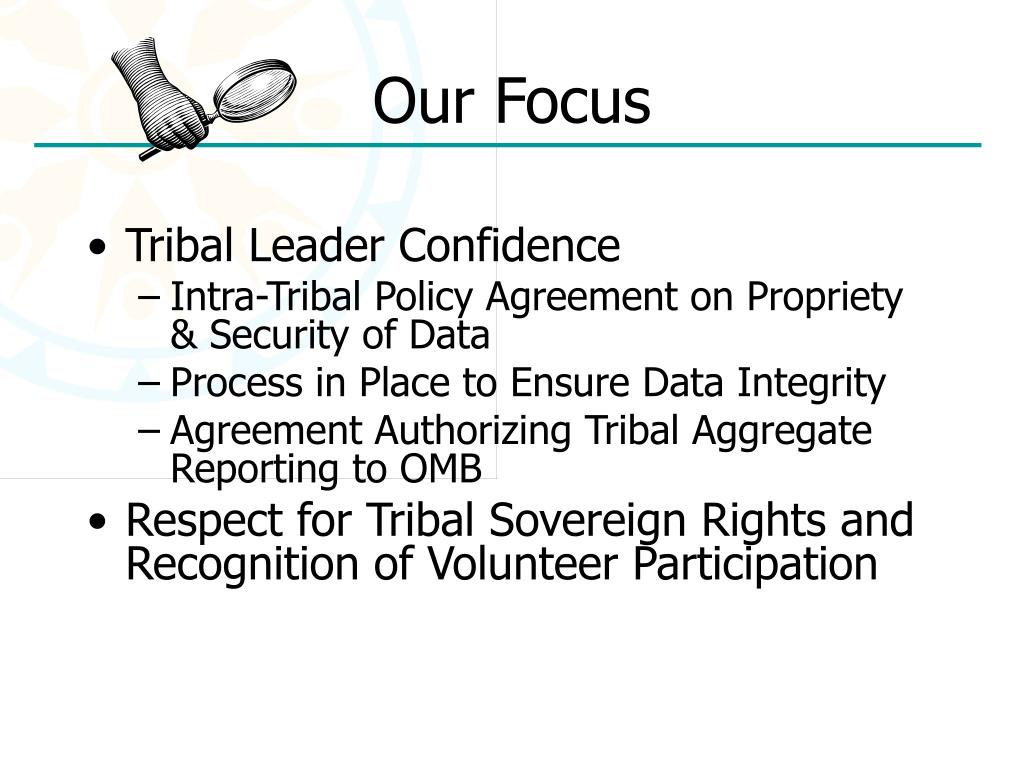 Our Focus

• Tribal Leader Confidence
– Intra-Tribal Policy Agreement on Propriety & Security of Data
– Process in Place to Ensure Data Integrity
– Agreement Authorizing Tribal Aggregate Reporting to OMB
• Respect for Tribal Sovereign Rights and Recognition of Volunteer Participation